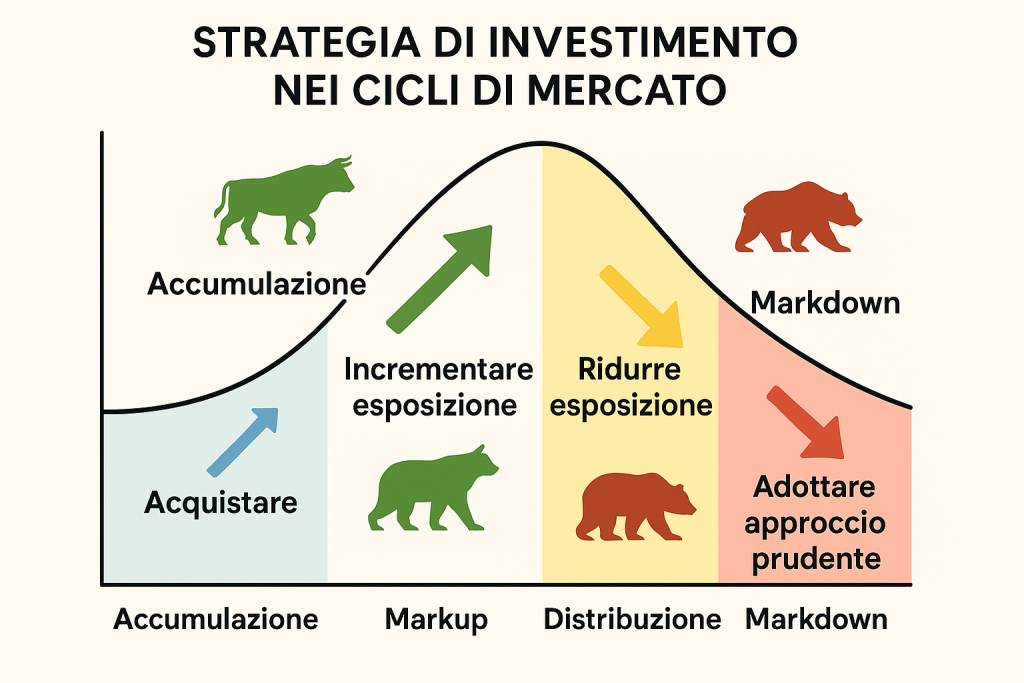 STRATEGIA DI INVESTIMENTO NEI CICLI DI MERCATO

Accumulazione

Markdown

Incrementare esposizione

Ridurre esposizione

Acquistare

Adottare approccio prudente

Accumulazione

Markup

Distribuzione

Markdown